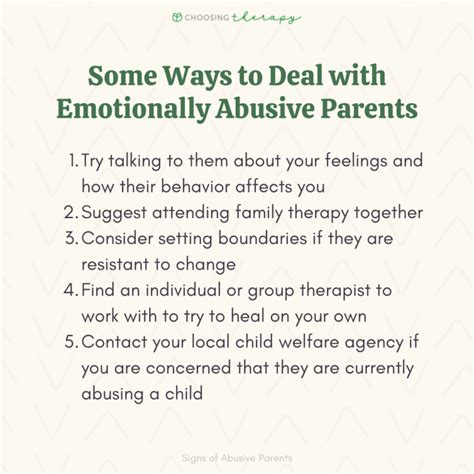 CHOOSING therapy

Some Ways to Deal with Emotionally Abusive Parents

1. Try talking to them about your feelings and how their behavior affects you
2. Suggest attending family therapy together
3. Consider setting boundaries if they are resistant to change
4. Find an individual or group therapist to work with to try to heal on your own
5. Contact your local child welfare agency if you are concerned that they are currently abusing a child

Signs of Abusive Parents